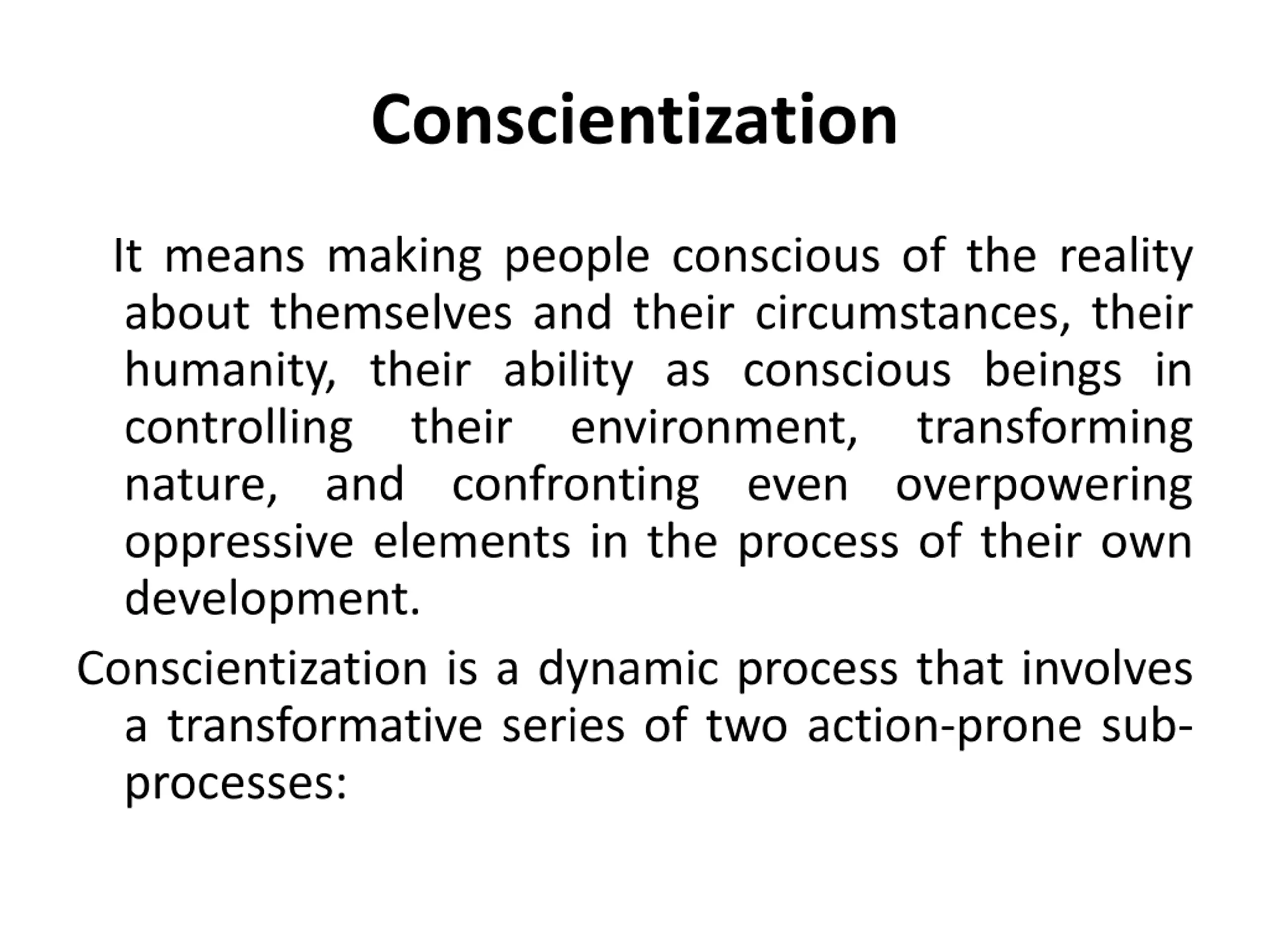 Conscientization

It means making people conscious of the reality about themselves and their circumstances, their humanity, their ability as conscious beings in controlling their environment, transforming nature, and confronting even overpowering oppressive elements in the process of their own development.

Conscientization is a dynamic process that involves a transformative series of two action-prone sub-processes: